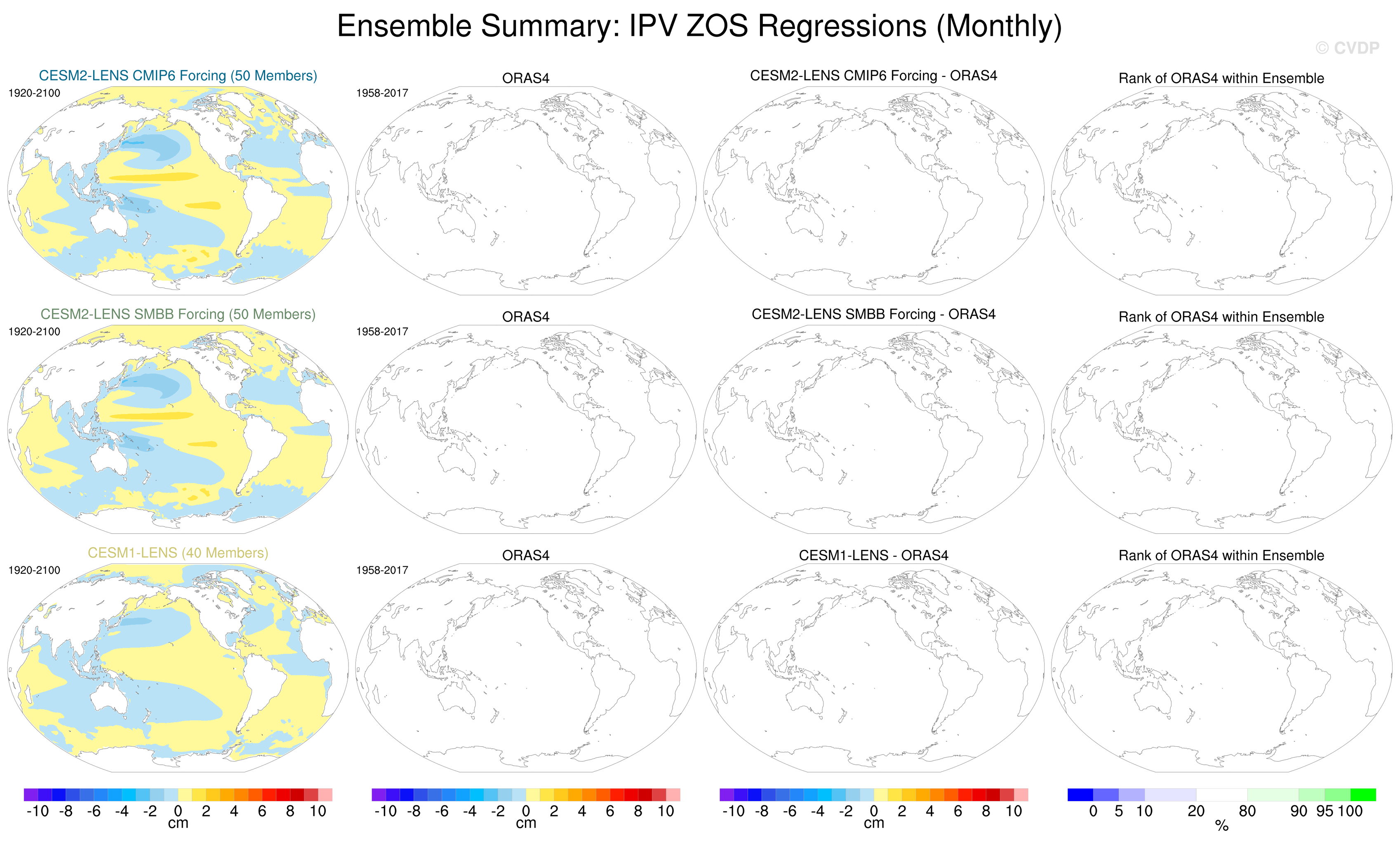 Ensemble Summary: IPV ZOS Regressions (Monthly)

© CVDP

CESM2-LENS CMIP6 Forcing (50 Members)
1920-2100

ORAS4
1958-2017

CESM2-LENS CMIP6 Forcing - ORAS4

Rank of ORAS4 within Ensemble

CESM2-LENS SMBB Forcing (50 Members)
1920-2100

ORAS4
1958-2017

CESM2-LENS SMBB Forcing - ORAS4

Rank of ORAS4 within Ensemble

CESM1-LENS (40 Members)
1920-2100

ORAS4
1958-2017

CESM1-LENS - ORAS4

Rank of ORAS4 within Ensemble

-10 -8 -6 -4 -2 0 2 4 6 8 10
cm

-10 -8 -6 -4 -2 0 2 4 6 8 10
cm

-10 -8 -6 -4 -2 0 2 4 6 8 10
cm

0 5 10 20 80 90 95 100
%